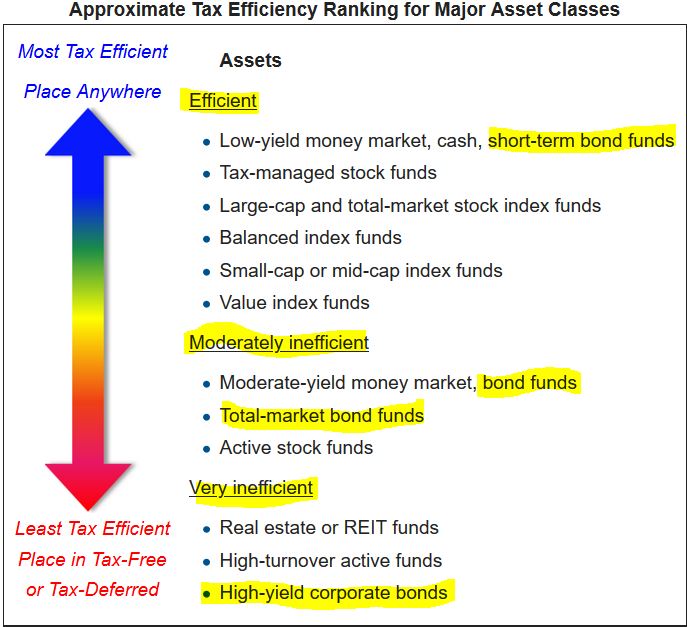 Approximate Tax Efficiency Ranking for Major Asset Classes

Most Tax Efficient

Place Anywhere

Least Tax Efficient

Place in Tax-Free or Tax-Deferred

Assets

Efficient

- Low-yield money market, cash, short-term bond funds
- Tax-managed stock funds
- Large-cap and total-market stock index funds
- Balanced index funds
- Small-cap or mid-cap index funds
- Value index funds

Moderately inefficient

- Moderate-yield money market, bond funds
- Total-market bond funds
- Active stock funds

Very inefficient

- Real estate or REIT funds
- High-turnover active funds
- High-yield corporate bonds